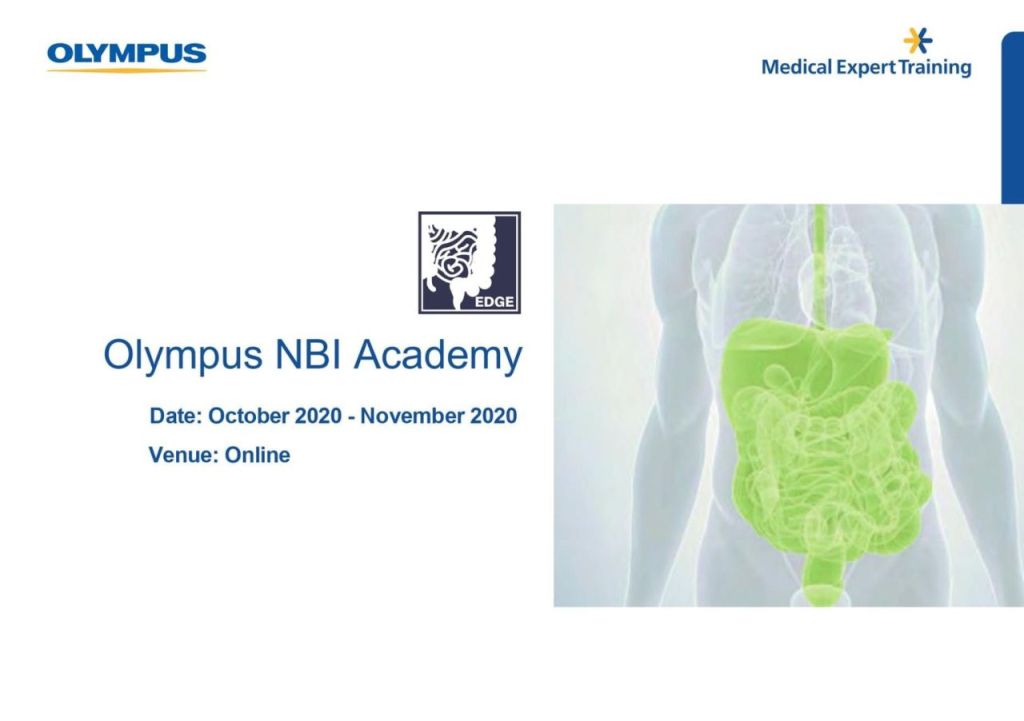 OLYMPUS

Medical Expert Training

EDGE

Olympus NBI Academy

Date: October 2020 - November 2020

Venue: Online